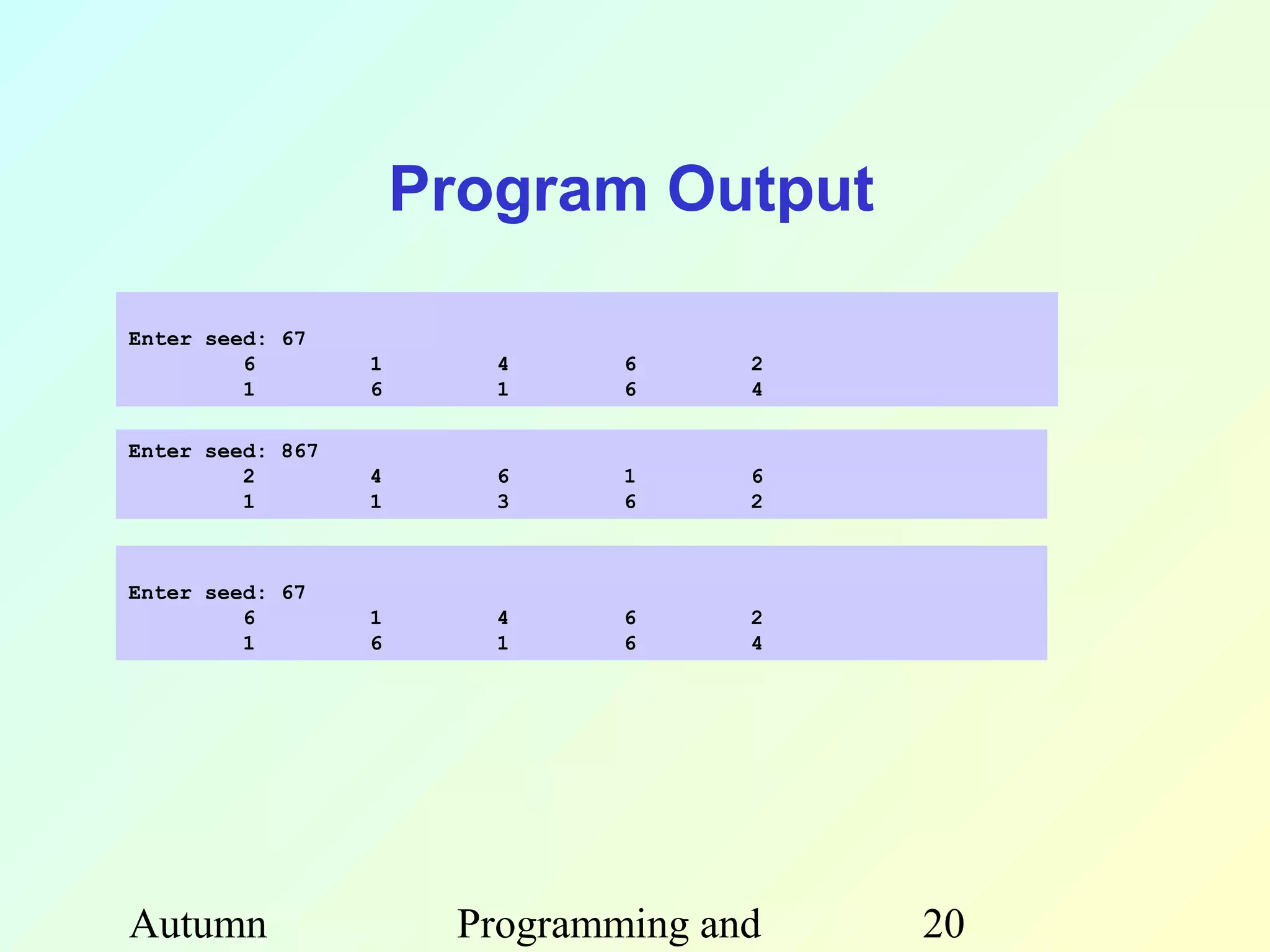 Program Output

Enter seed: 67
6 1 4 6 2
1 6 1 6 4

Enter seed: 867
2 4 6 1 6
1 1 3 6 2

Enter seed: 67
6 1 4 6 2
1 6 1 6 4

Autumn Programming and 20